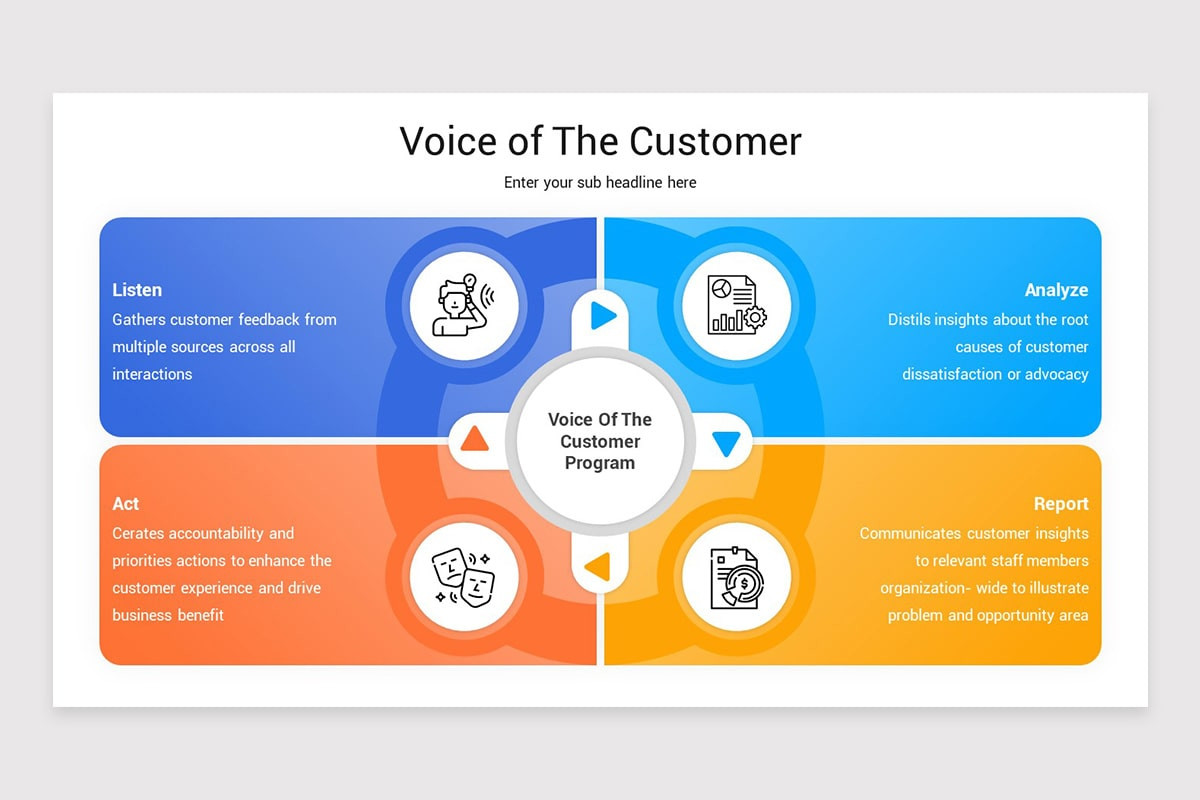 Voice of The Customer

Enter your sub headline here

Listen
Gathers customer feedback from multiple sources across all interactions

Analyze
Distils insights about the root causes of customer dissatisfaction or advocacy

Voice Of The Customer Program

Act
Cerates accountability and priorities actions to enhance the customer experience and drive business benefit

Report
Communicates customer insights to relevant staff members organization- wide to illustrate problem and opportunity area